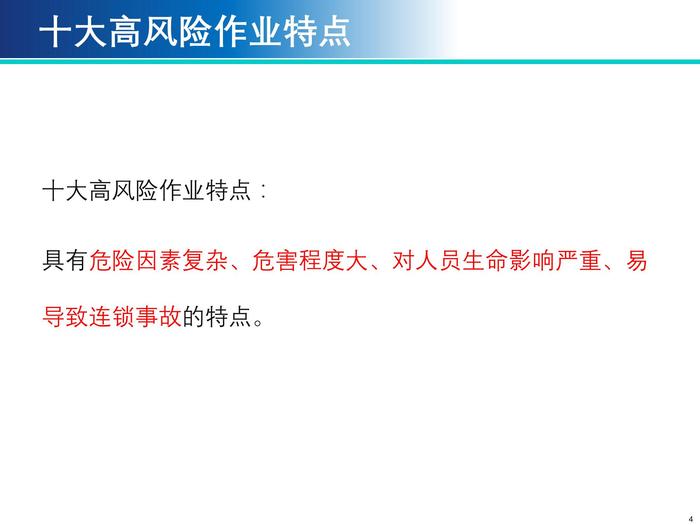 十大高风险作业特点

十大高风险作业特点：

具有危险因素复杂、危害程度大、对人员生命影响严重、易导致连锁事故的特点。

4